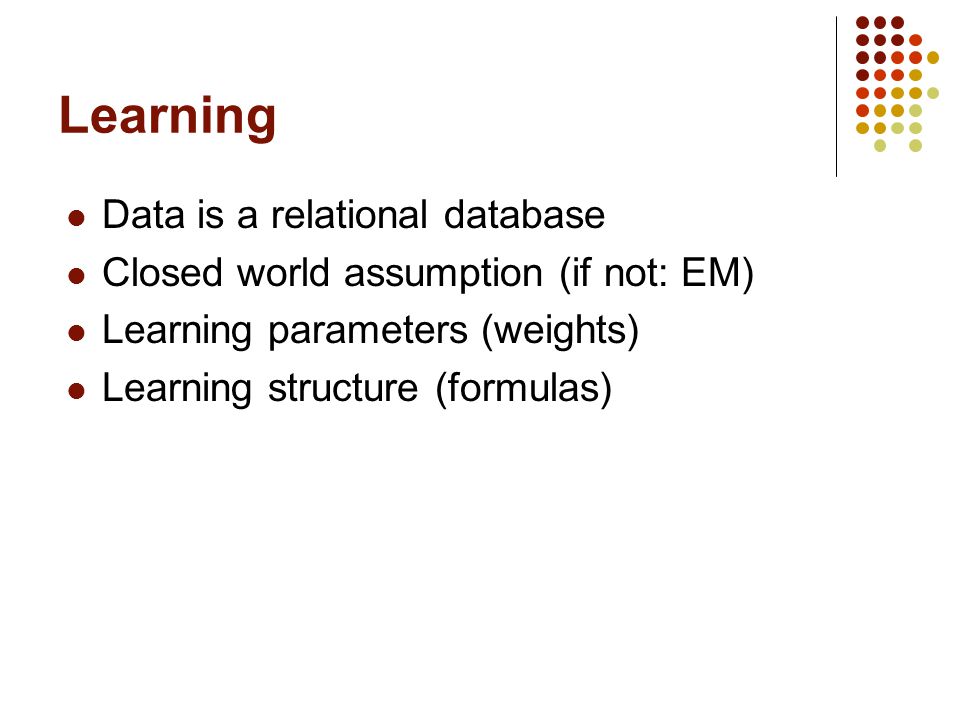 Learning

- Data is a relational database
- Closed world assumption (if not: EM)
- Learning parameters (weights)
- Learning structure (formulas)